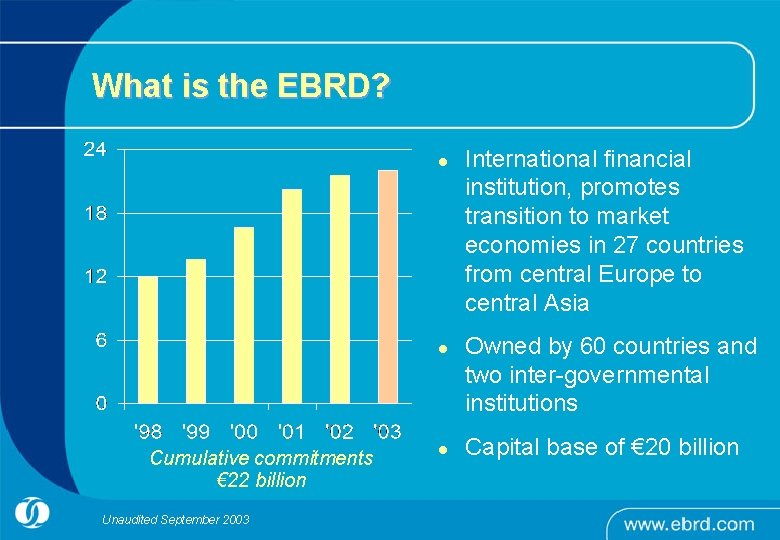 What is the EBRD?

24
18
12
6
0
'98 '99 '00 '01 '02 '03
Cumulative commitments
€22 billion

• International financial institution, promotes transition to market economies in 27 countries from central Europe to central Asia
• Owned by 60 countries and two inter-governmental institutions
• Capital base of €20 billion

Unaudited September 2003

www.ebrd.com